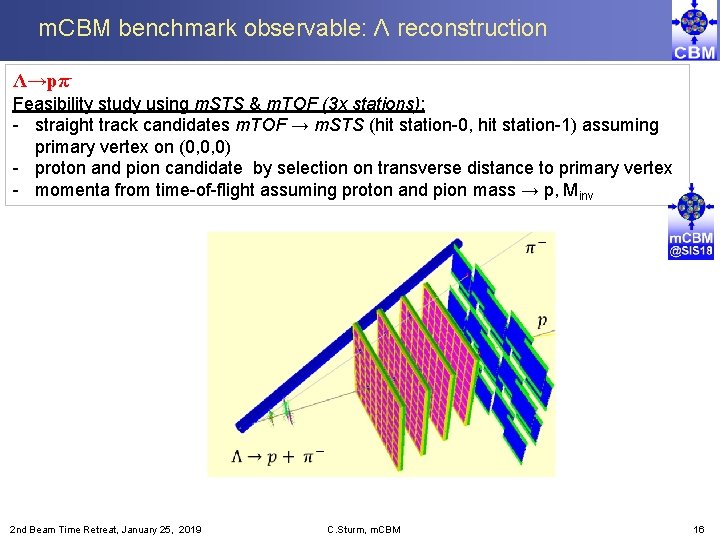 mCBM benchmark observable: Λ reconstruction

CBM

$\Lambda \rightarrow p\pi^-$

Feasibility study using mSTS & mTOF (3x stations):
- straight track candidates mTOF → mSTS (hit station-0, hit station-1) assuming primary vertex on (0,0,0)
- proton and pion candidate by selection on transverse distance to primary vertex
- momenta from time-of-flight assuming proton and pion mass → p, $M_{inv}$

mCBM @SIS18

$\pi^-$

$p$

$\Lambda \rightarrow p + \pi^-$

2nd Beam Time Retreat, January 25, 2019

C.Sturm, mCBM

16